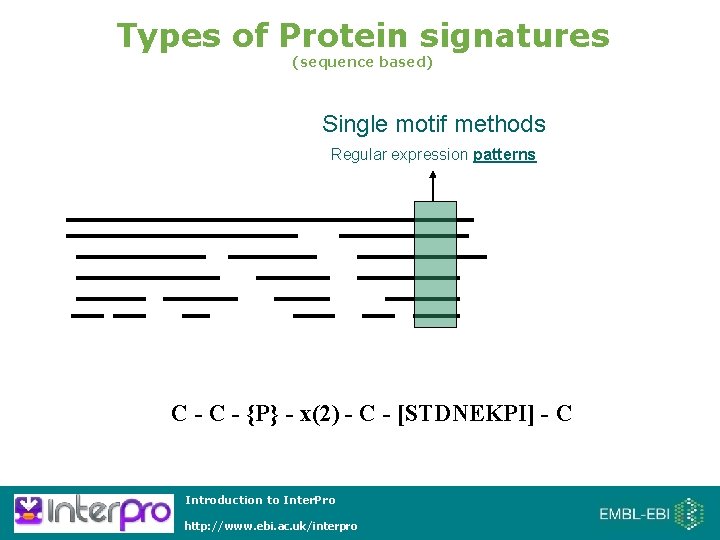 Types of Protein signatures
(sequence based)

Single motif methods

Regular expression patterns

C - C - {P} - x(2) - C - [STDNEKPI] - C

InterPro

Introduction to InterPro

http://www.ebi.ac.uk/interpro

EMBL-EBI